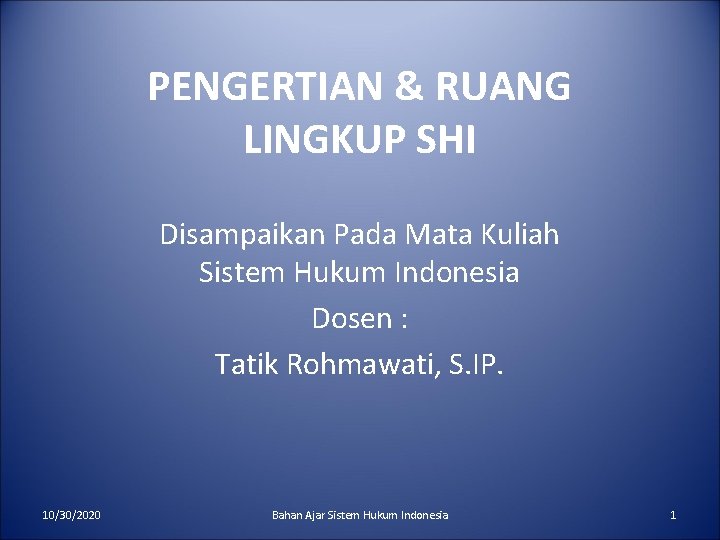 PENGERTIAN & RUANG LINGKUP SHI

Disampaikan Pada Mata Kuliah Sistem Hukum Indonesia

Dosen :

Tatik Rohmawati, S.IP.

10/30/2020

Bahan Ajar Sistem Hukum Indonesia

1